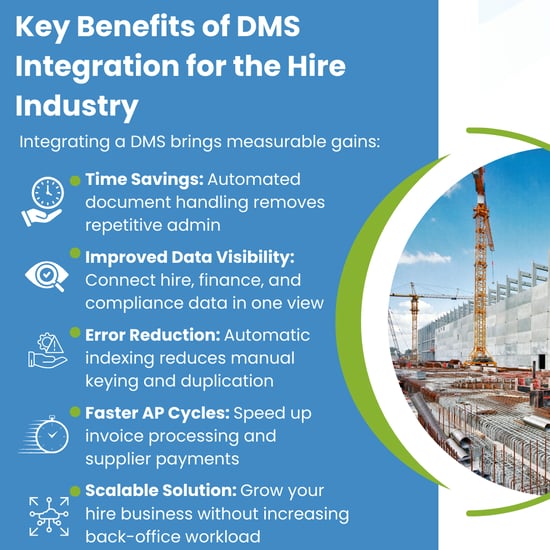 Key Benefits of DMS Integration for the Hire Industry

Integrating a DMS brings measurable gains:

Time Savings: Automated document handling removes repetitive admin

Improved Data Visibility: Connect hire, finance, and compliance data in one view

Error Reduction: Automatic indexing reduces manual keying and duplication

Faster AP Cycles: Speed up invoice processing and supplier payments

Scalable Solution: Grow your hire business without increasing back-office workload